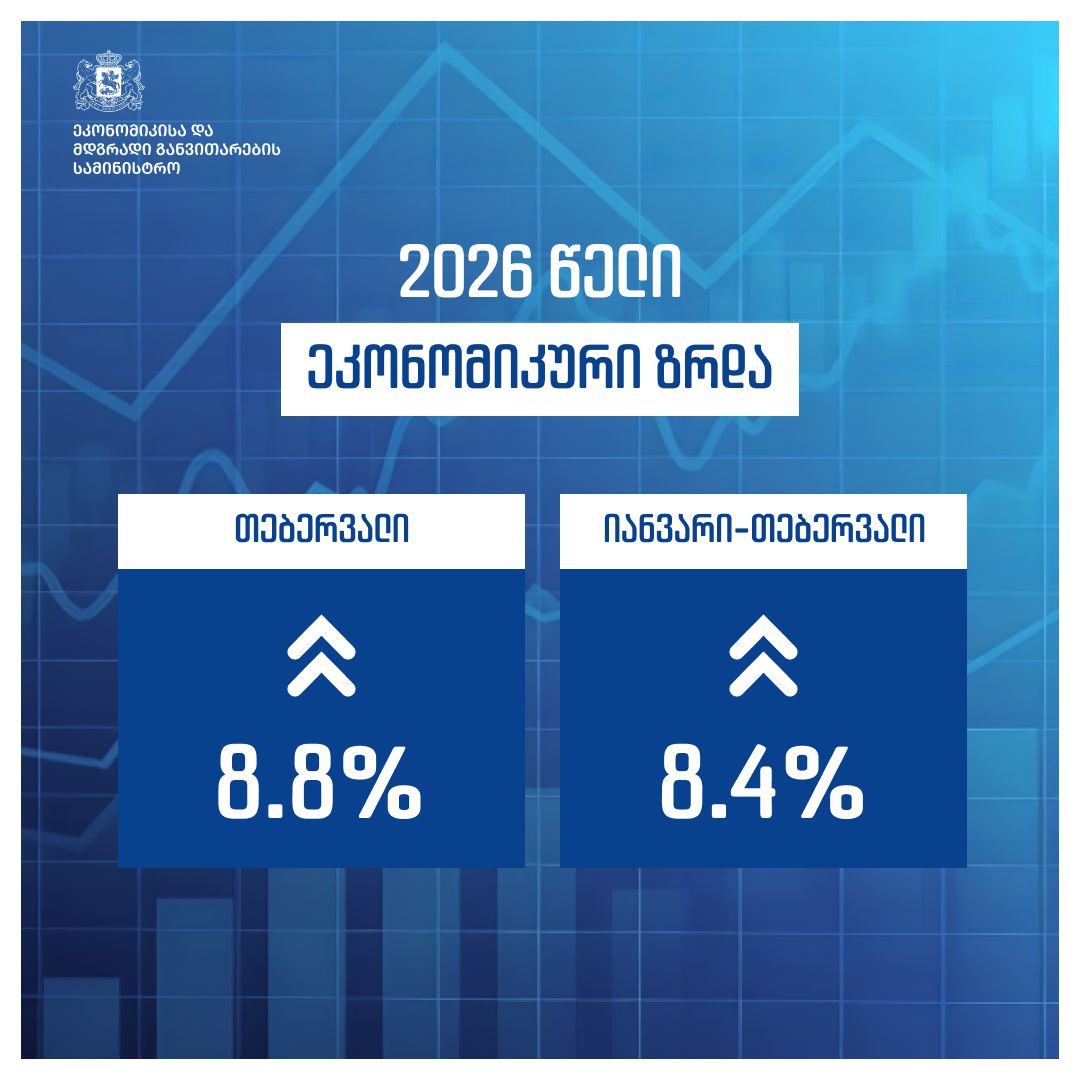 ეკონომიკისა და მდგრადი განვითარების სამინისტრო

2026 წელი

ეკონომიკური ზრდა

თებერვალი

8.8%

იანვარი-თებერვალი

8.4%